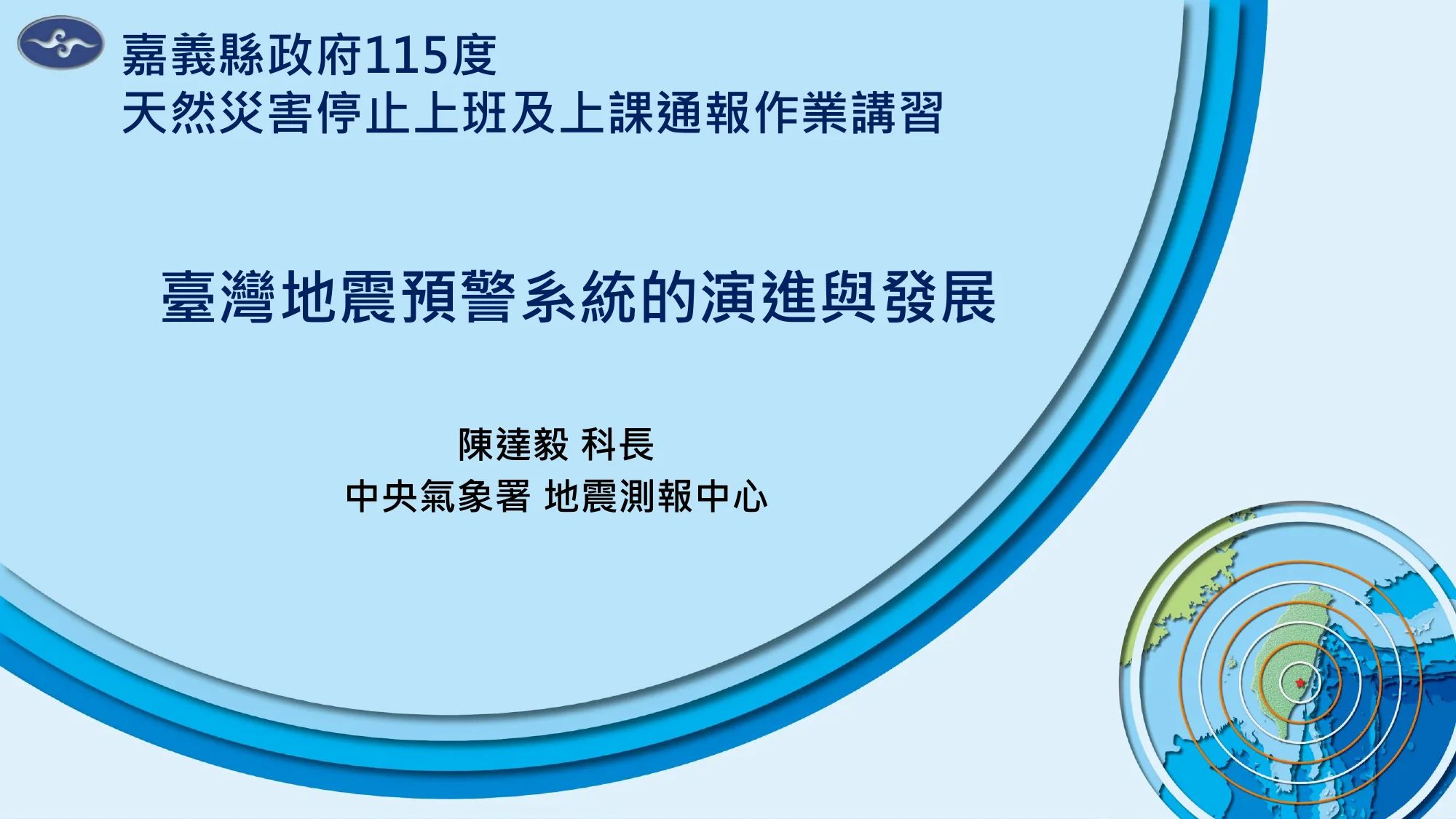 嘉義縣政府115度
天然災害停止上班及上課通報作業講習

臺灣地震預警系統的演進與發展

陳達毅 科長
中央氣象署 地震測報中心